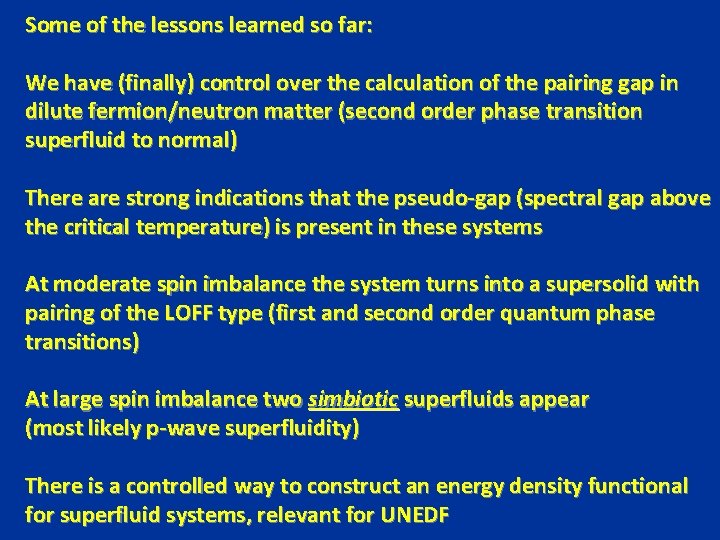 Some of the lessons learned so far:

We have (finally) control over the calculation of the pairing gap in dilute fermion/neutron matter (second order phase transition superfluid to normal)

There are strong indications that the pseudo-gap (spectral gap above the critical temperature) is present in these systems

At moderate spin imbalance the system turns into a supersolid with pairing of the LOFF type (first and second order quantum phase transitions)

At large spin imbalance two simbiotic superfluids appear (most likely p-wave superfluidity)

There is a controlled way to construct an energy density functional for superfluid systems, relevant for UNEDF